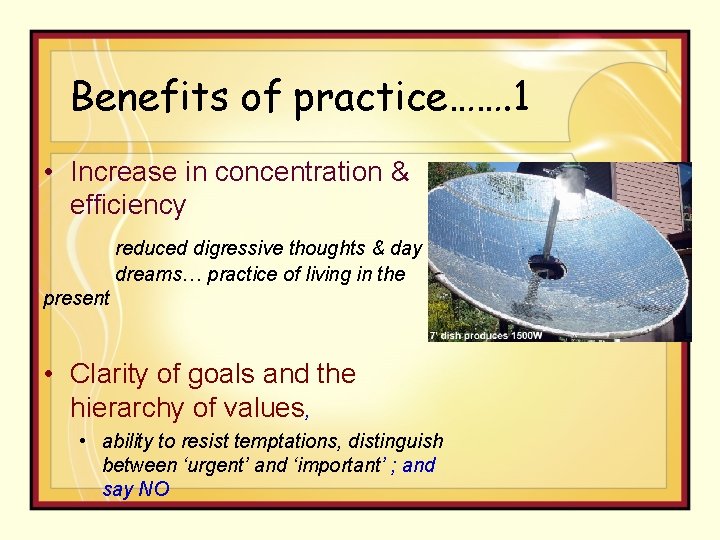 Benefits of practice…….1

• Increase in concentration & efficiency

reduced digressive thoughts & day dreams… practice of living in the present

7' dish produces 1500W

• Clarity of goals and the hierarchy of values,

• ability to resist temptations, distinguish between 'urgent' and 'important' ; and say NO